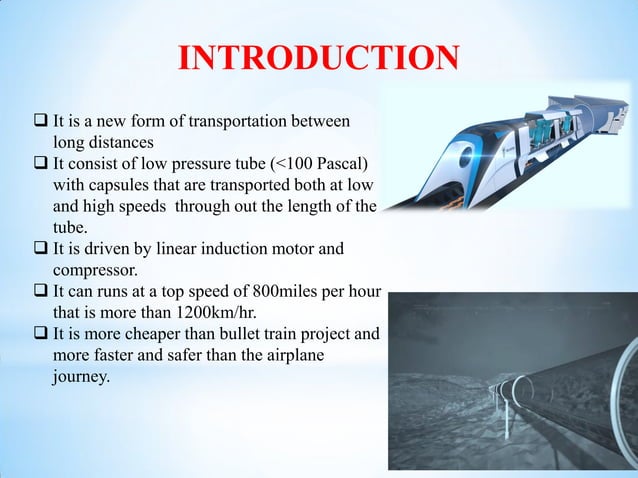 INTRODUCTION

❑ It is a new form of transportation between long distances

❑ It consist of low pressure tube (<100 Pascal) with capsules that are transported both at low and high speeds through out the length of the tube.

❑ It is driven by linear induction motor and compressor.

❑ It can runs at a top speed of 800miles per hour that is more than 1200km/hr.

❑ It is more cheaper than bullet train project and more faster and safer than the airplane journey.